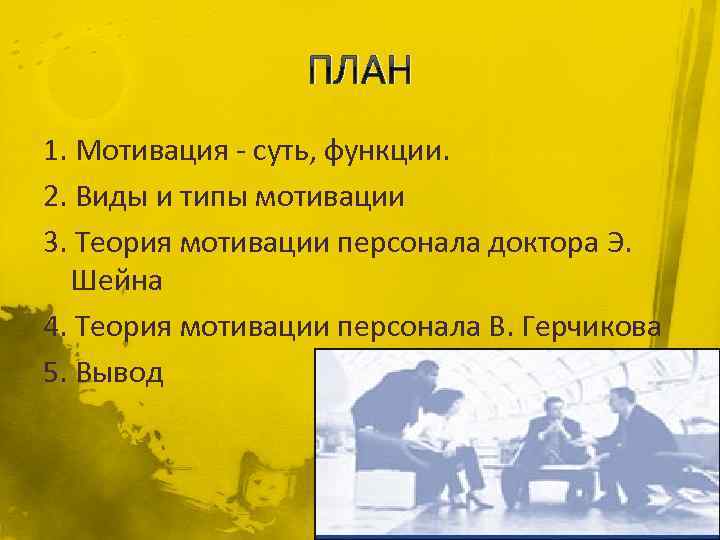 ПЛАН

1. Мотивация - суть, функции.

2. Виды и типы мотивации

3. Теория мотивации персонала доктора Э. Шейна

4. Теория мотивации персонала В. Герчикова

5. Вывод